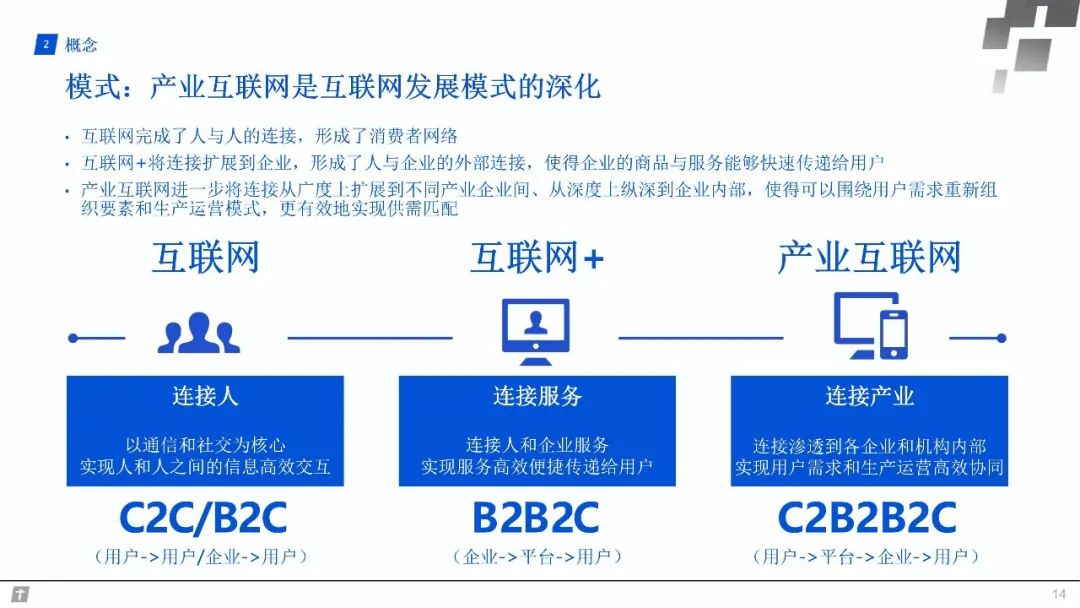 2 概念

模式：产业互联网是互联网发展模式的深化

• 互联网完成了人与人的连接，形成了消费者网络
• 互联网+将连接扩展到企业，形成了人与企业的外部连接，使得企业的商品与服务能够快速传递给用户
• 产业互联网进一步将连接从广度上扩展到不同产业企业间、从深度上纵深到企业内部，使得可以围绕用户需求重新组织要素和生产运营模式，更有效地实现供需匹配

互联网

连接人

以通信和社交为核心
实现人和人之间的信息高效交互

C2C/B2C

（用户->用户/企业->用户）

互联网+

连接服务

连接人和企业服务
实现服务高效便捷传递给用户

B2B2C

（企业->平台->用户）

产业互联网

连接产业

连接渗透到各企业和机构内部
实现用户需求和生产运营高效协同

C2B2B2C

（用户->平台->企业->用户）

14